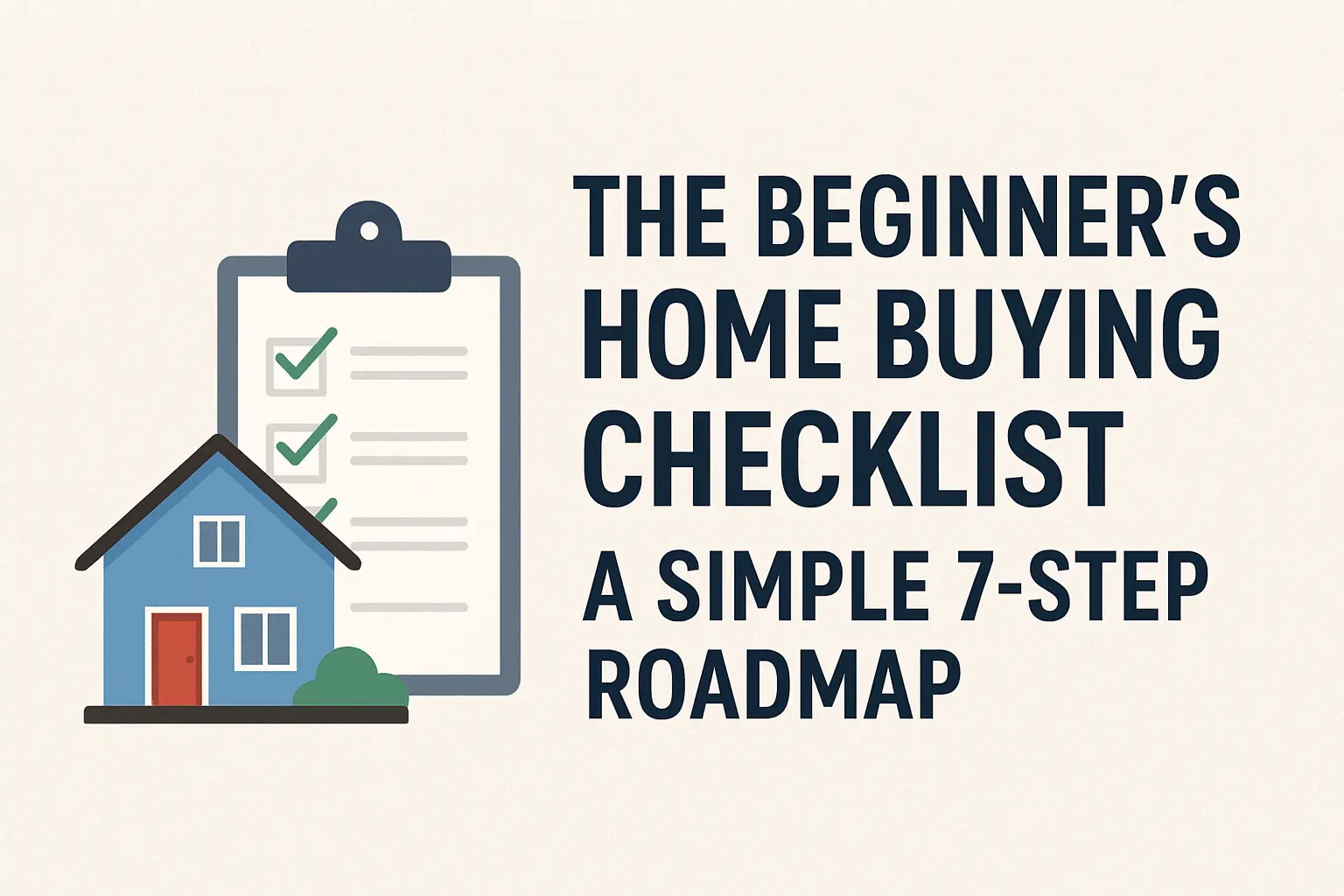 THE BEGINNER'S HOME BUYING CHECKLIST

A SIMPLE 7-STEP ROADMAP